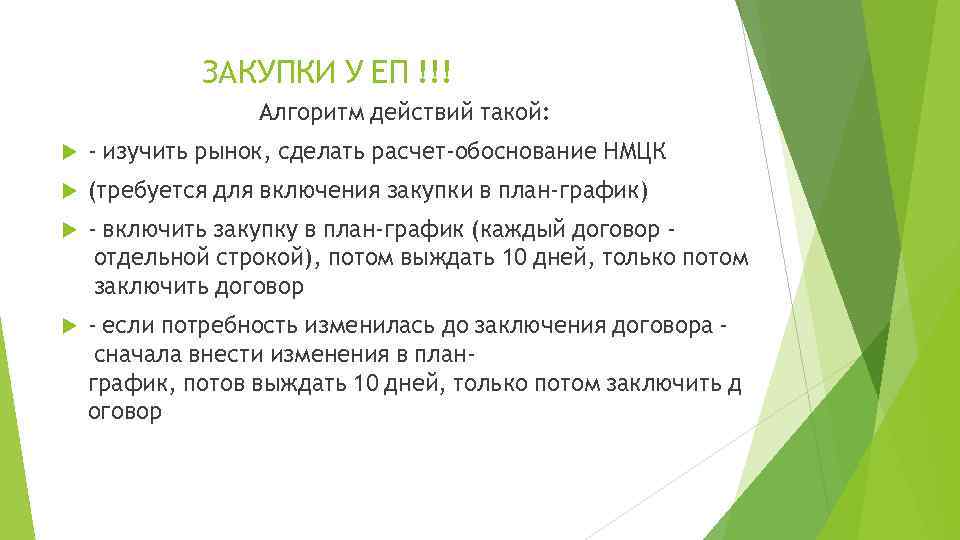 ЗАКУПКИ У ЕП !!!

Алгоритм действий такой:

- изучить рынок, сделать расчет-обоснование НМЦК

(требуется для включения закупки в план-график)

- включить закупку в план-график (каждый договор - отдельной строкой), потом выждать 10 дней, только потом заключить договор

- если потребность изменилась до заключения договора - сначала внести изменения в план-график, потов выждать 10 дней, только потом заключить д оговор